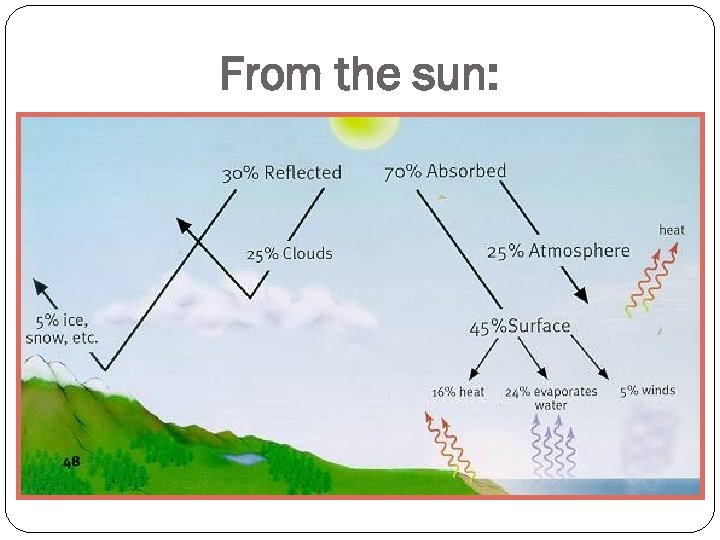 From the sun:

30% Reflected

70% Absorbed

25% Clouds

25% Atmosphere

heat

5% ice, snow, etc.

45% Surface

16% heat

24% evaporates water

5% winds

48